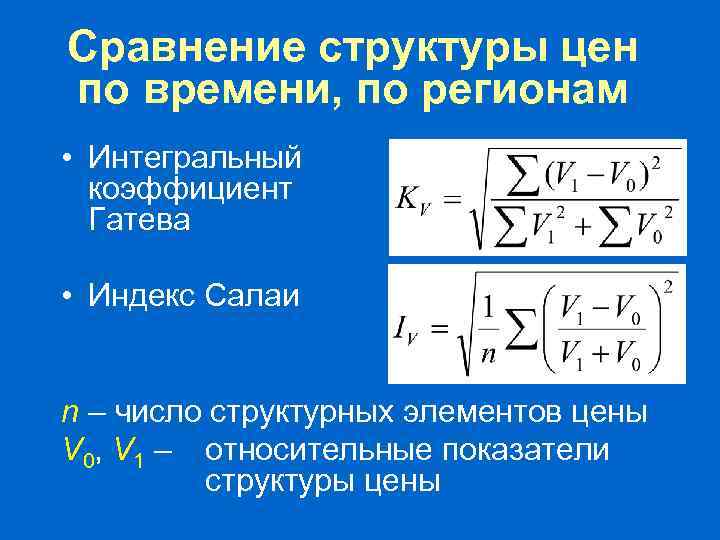 Сравнение структуры цен по времени, по регионам

• Интегральный коэффициент Гатева

$K_V = \sqrt{\frac{\sum (V_1 - V_0)^2}{\sum V_1^2 + \sum V_0^2}}$

• Индекс Салаи

$I_V = \sqrt{\frac{1}{n} \sum \left( \frac{V_1 - V_0}{V_1 + V_0} \right)^2}$

$n$ – число структурных элементов цены
$V_0$, $V_1$ – относительные показатели структуры цены